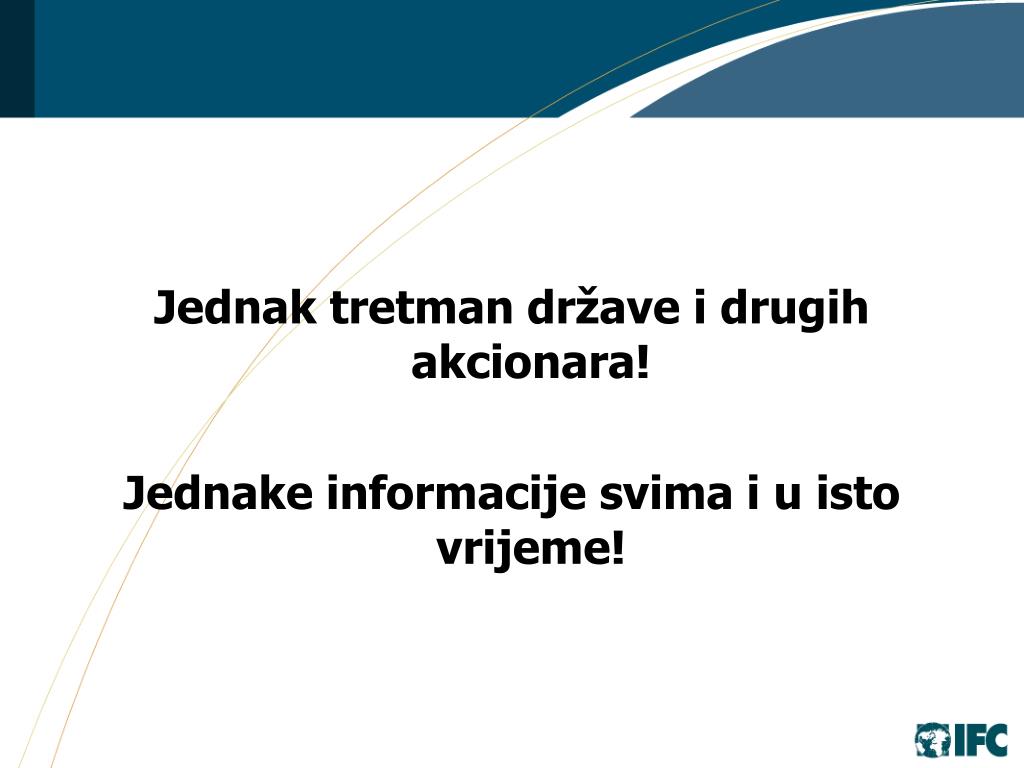 Jednak tretman države i drugih akcionara!

Jednake informacije svima i u isto vrijeme!

IFC